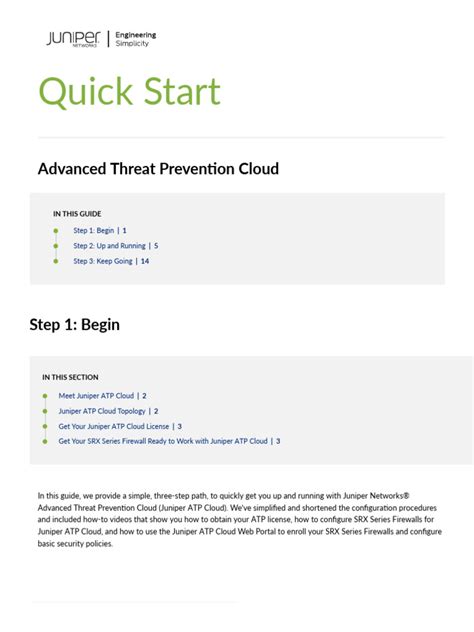 JUNIPER NETWORKS | Engineering Simplicity

Quick Start

Advanced Threat Prevention Cloud

IN THIS GUIDE

Step 1: Begin | 1

Step 2: Up and Running | 5

Step 3: Keep Going | 14

Step 1: Begin

IN THIS SECTION

Meet Juniper ATP Cloud | 2

Juniper ATP Cloud Topology | 2

Get Your Juniper ATP Cloud License | 3

Get Your SRX Series Firewall Ready to Work with Juniper ATP Cloud | 3

In this guide, we provide a simple, three-step path, to quickly get you up and running with Juniper Networks® Advanced Threat Prevention Cloud (Juniper ATP Cloud). We've simplified and shortened the configuration procedures and included how-to videos that show you how to obtain your ATP license, how to configure SRX Series Firewalls for Juniper ATP Cloud, and how to use the Juniper ATP Cloud Web Portal to enroll your SRX Series Firewalls and configure basic security policies.